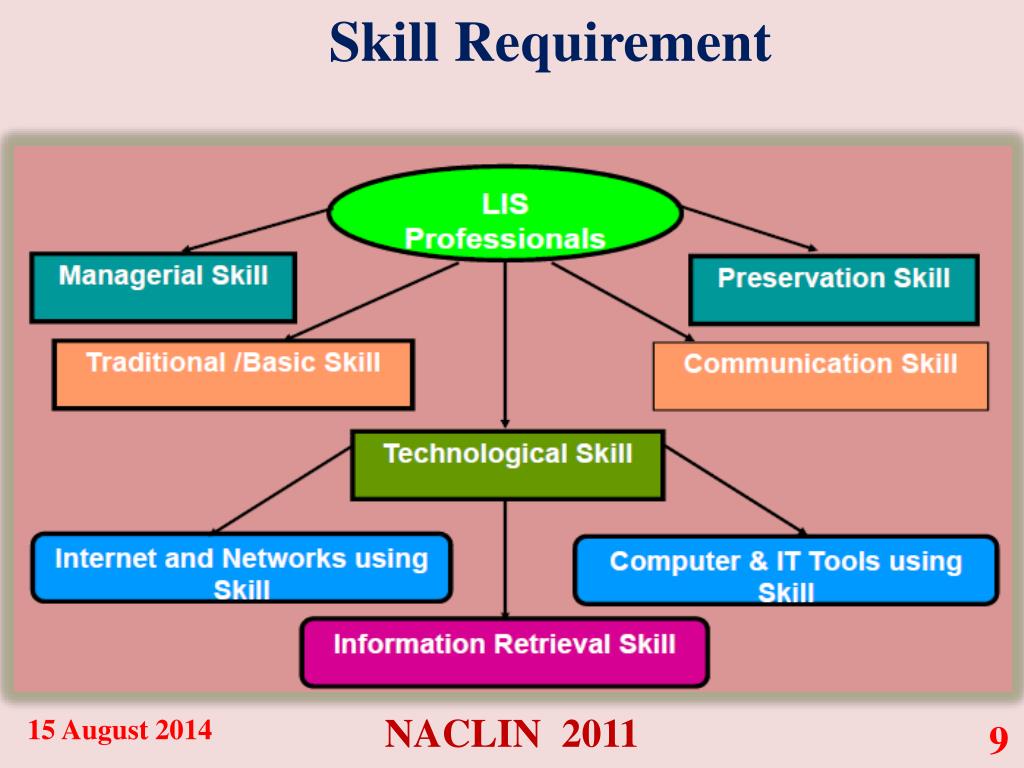 Skill Requirement

LIS Professionals

Managerial Skill

Preservation Skill

Traditional /Basic Skill

Communication Skill

Technological Skill

Internet and Networks using Skill

Computer & IT Tools using Skill

Information Retrieval Skill

15 August 2014

NACLIN 2011

9